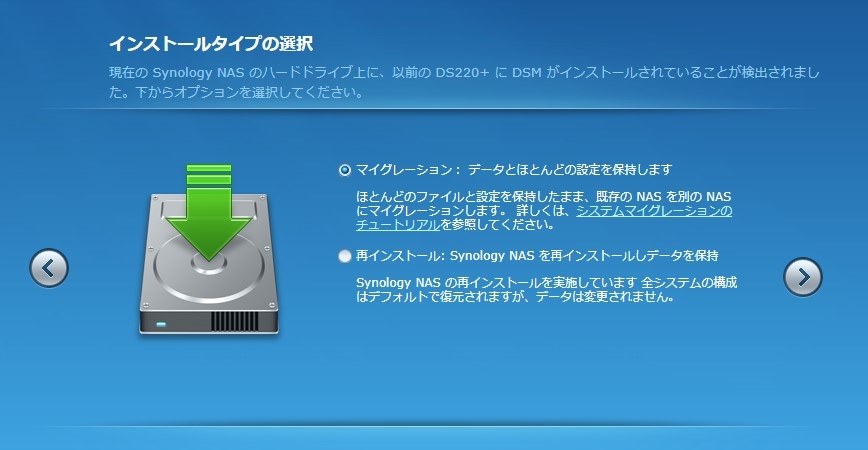 インストールタイプの選択

現在の Synology NAS のハードドライブ上に、以前の DS220+ に DSM がインストールされていることが検出されました。下からオプションを選択してください。

マイグレーション： データとほとんどの設定を保持します

ほとんどのファイルと設定を保持したまま、既存の NAS を別の NAS にマイグレーションします。 詳しくは、システムマイグレーションのチュートリアルを参照してください。

再インストール: Synology NAS を再インストールしデータを保持

Synology NAS の再インストールを実施しています 全システムの構成はデフォルトで復元されますが、データは変更されません。